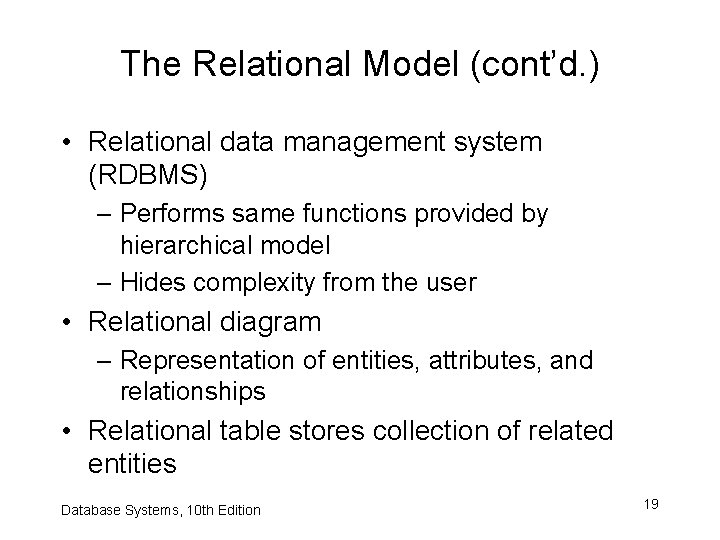 The Relational Model (cont'd.)

• Relational data management system (RDBMS)
– Performs same functions provided by hierarchical model
– Hides complexity from the user
• Relational diagram
– Representation of entities, attributes, and relationships
• Relational table stores collection of related entities

Database Systems, 10th Edition

19